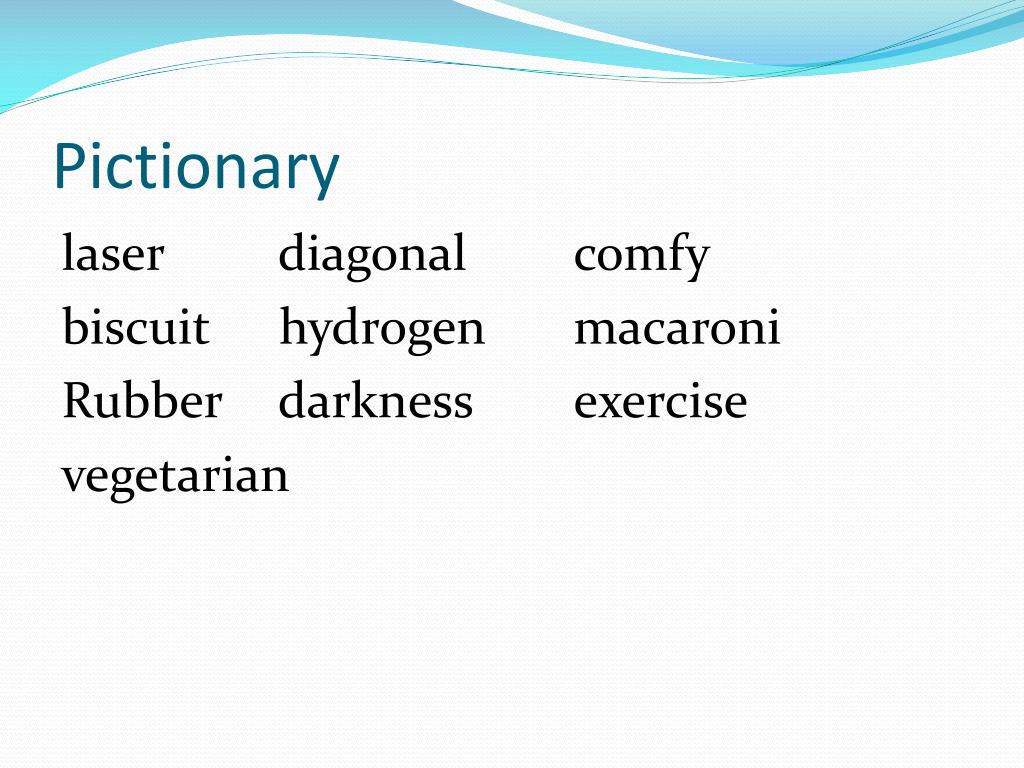 Pictionary

laser diagonal comfy
biscuit hydrogen macaroni
Rubber darkness exercise
vegetarian